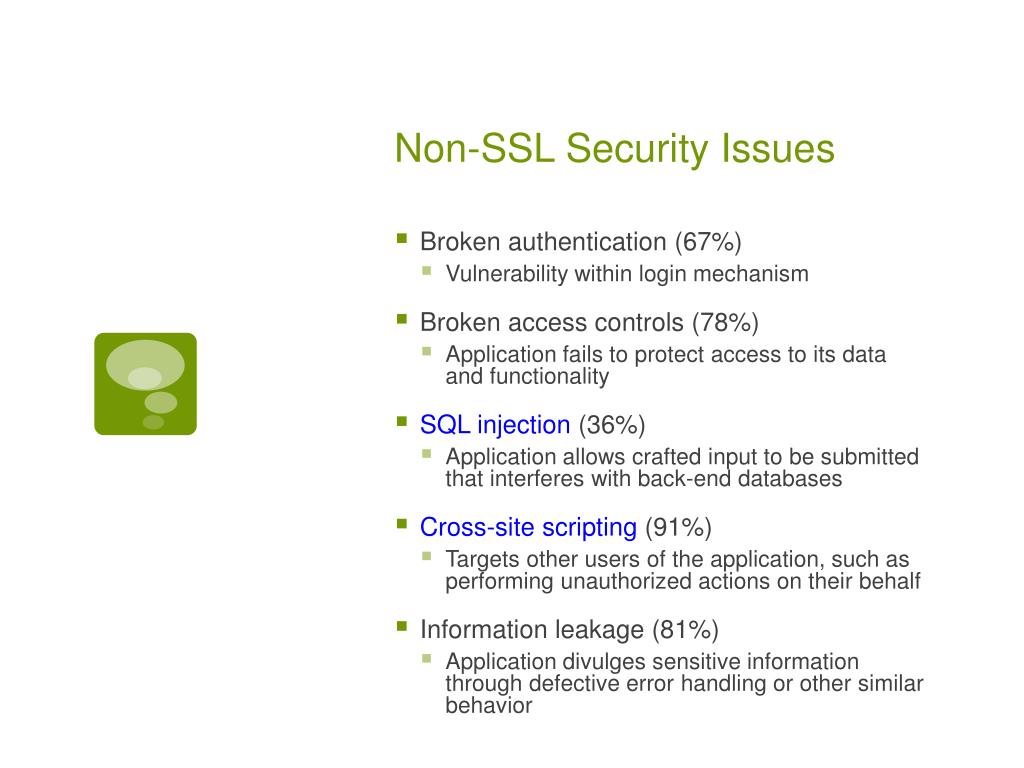 Non-SSL Security Issues

- Broken authentication (67%)
  - Vulnerability within login mechanism
- Broken access controls (78%)
  - Application fails to protect access to its data and functionality
- SQL injection (36%)
  - Application allows crafted input to be submitted that interferes with back-end databases
- Cross-site scripting (91%)
  - Targets other users of the application, such as performing unauthorized actions on their behalf
- Information leakage (81%)
  - Application divulges sensitive information through defective error handling or other similar behavior